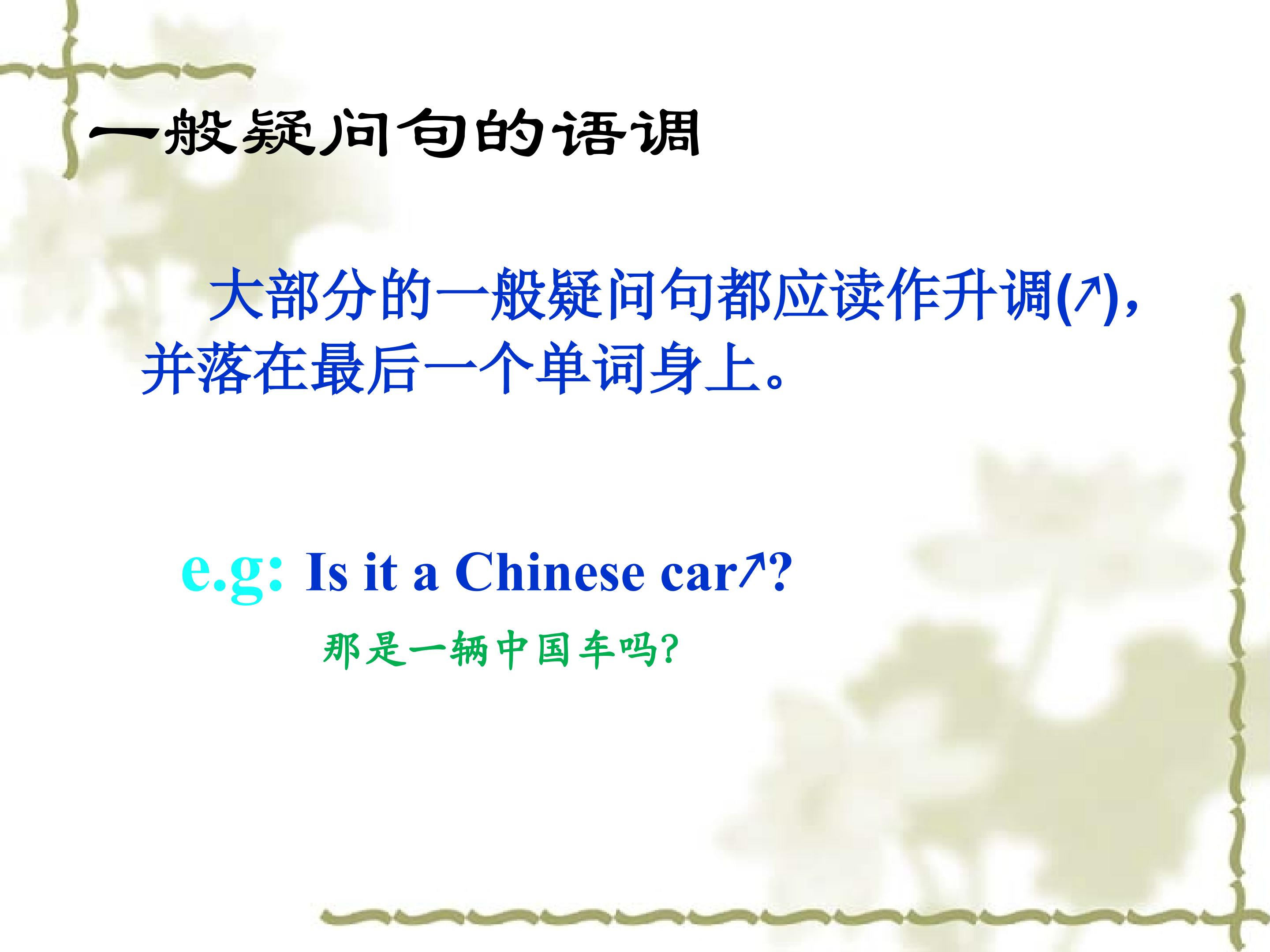 一般疑问句的语调

大部分的一般疑问句都应读作升调(↗)，并落在最后一个单词身上。

e.g: Is it a Chinese car↗?

那是一辆中国车吗?